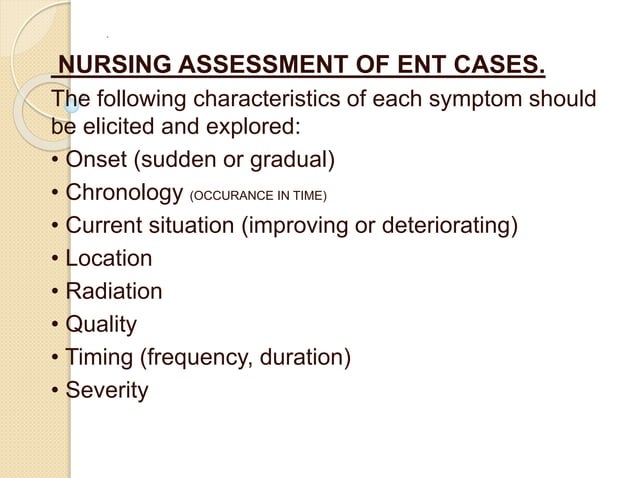 NURSING ASSESSMENT OF ENT CASES.

The following characteristics of each symptom should be elicited and explored:

• Onset (sudden or gradual)
• Chronology (OCCURANCE IN TIME)
• Current situation (improving or deteriorating)
• Location
• Radiation
• Quality
• Timing (frequency, duration)
• Severity